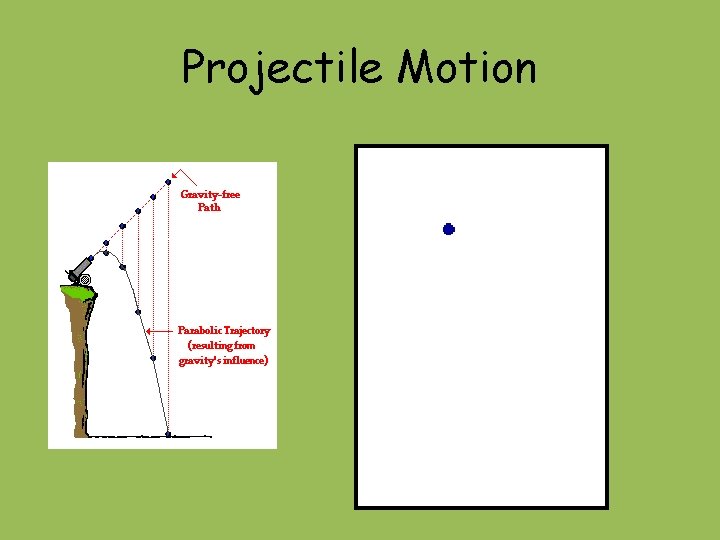 Projectile Motion

Gravity-free Path

Parabolic Trajectory (resulting from gravity's influence)